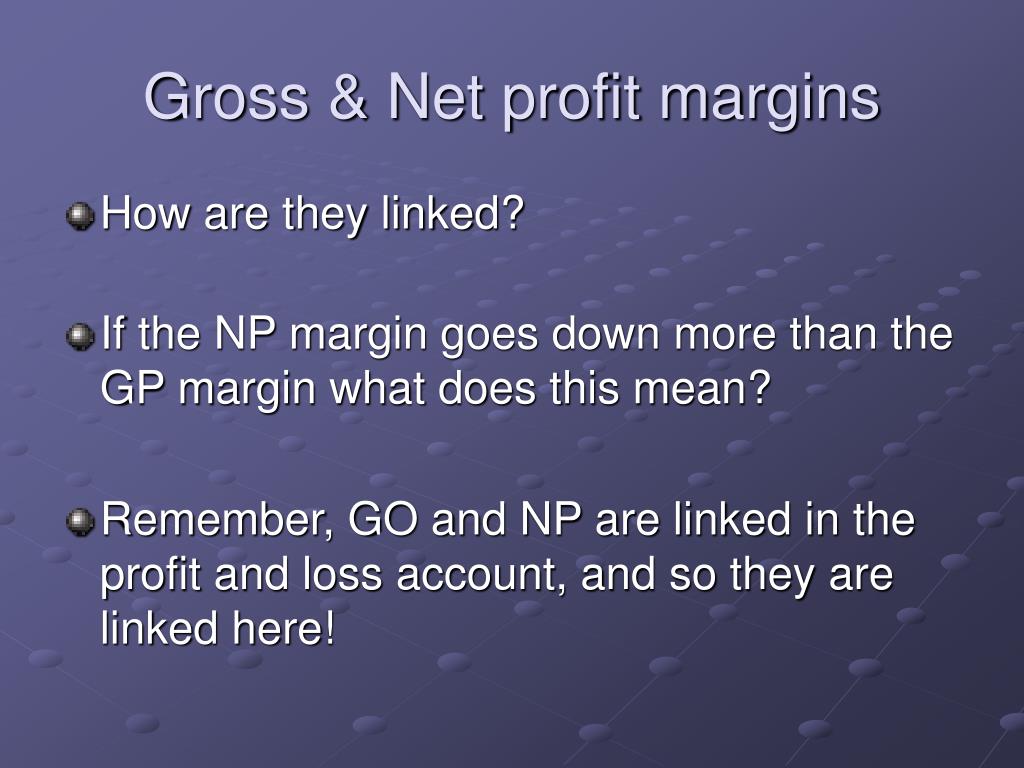 Gross & Net profit margins

How are they linked?

If the NP margin goes down more than the GP margin what does this mean?

Remember, GO and NP are linked in the profit and loss account, and so they are linked here!